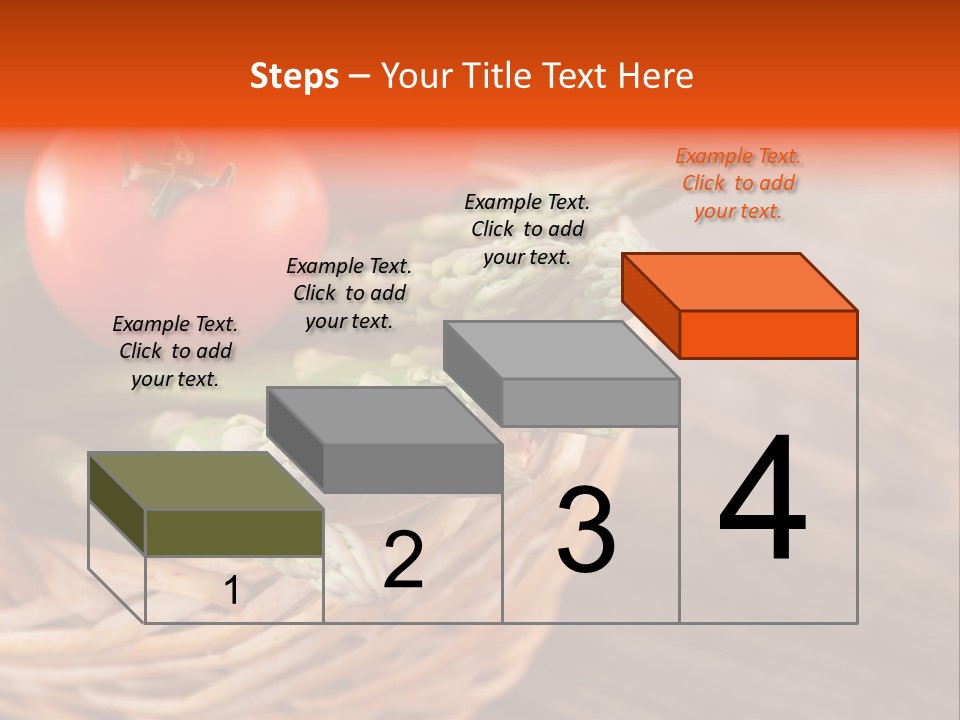 Steps – Your Title Text Here

Example Text. Click to add your text.

Example Text. Click to add your text.

Example Text. Click to add your text.

Example Text. Click to add your text.

1

2

3

4